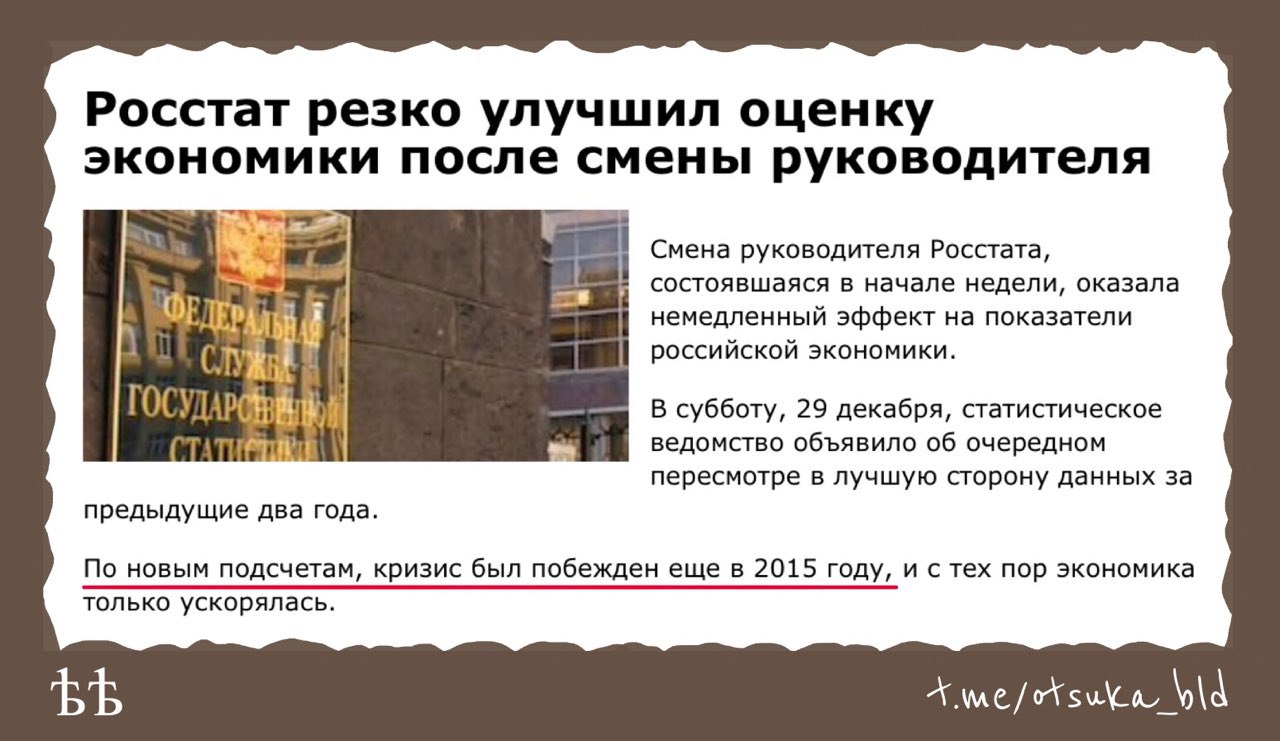 Росстат резко улучшил оценку экономики после смены руководителя

ФЕДЕРАЛЬНАЯ СЛУЖБА ГОСУДАРСТВЕННОЙ СТАТИСТИКИ

Смена руководителя Росстата, состоявшаяся в начале недели, оказала немедленный эффект на показатели российской экономики.

В субботу, 29 декабря, статистическое ведомство объявило об очередном пересмотре в лучшую сторону данных за предыдущие два года.

По новым подсчетам, кризис был побежден еще в 2015 году, и с тех пор экономика только ускорялась.

ѢѢ

t.me/otsuka_bld